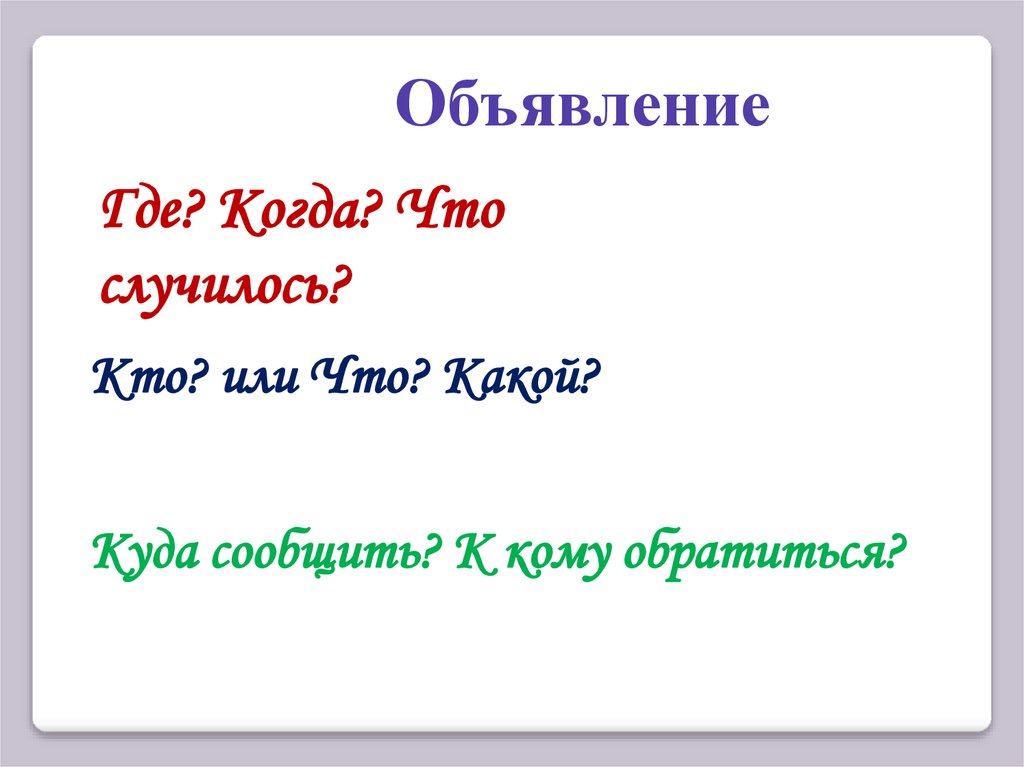 Объявление

Где? Когда? Что случилось?

Кто? или Что? Какой?

Куда сообщить? К кому обратиться?